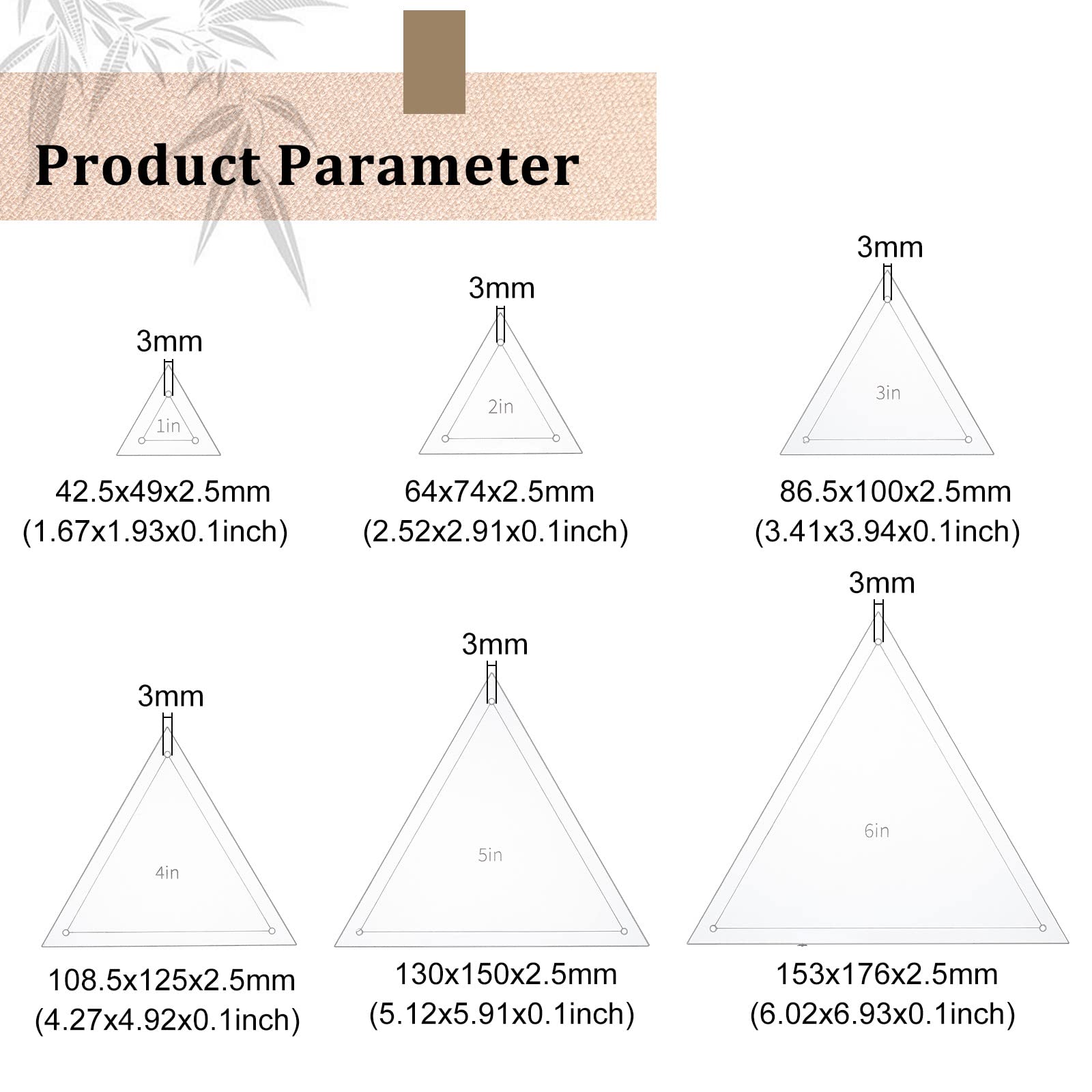 Product Parameter

3mm

1in

42.5x49x2.5mm
(1.67x1.93x0.1inch)

3mm

2in

64x74x2.5mm
(2.52x2.91x0.1inch)

3mm

3in

86.5x100x2.5mm
(3.41x3.94x0.1inch)

3mm

4in

108.5x125x2.5mm
(4.27x4.92x0.1inch)

3mm

5in

130x150x2.5mm
(5.12x5.91x0.1inch)

3mm

6in

153x176x2.5mm
(6.02x6.93x0.1inch)